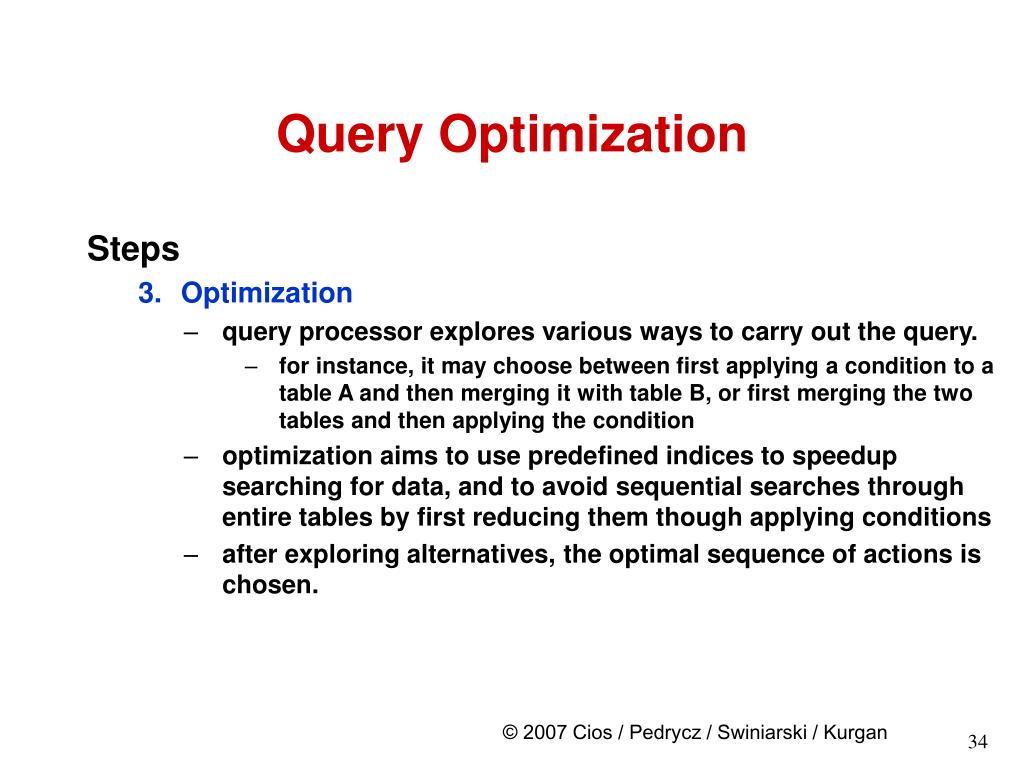 Query Optimization

Steps

3. Optimization

– query processor explores various ways to carry out the query.

– for instance, it may choose between first applying a condition to a table A and then merging it with table B, or first merging the two tables and then applying the condition

– optimization aims to use predefined indices to speedup searching for data, and to avoid sequential searches through entire tables by first reducing them though applying conditions

– after exploring alternatives, the optimal sequence of actions is chosen.

© 2007 Cios / Pedrycz / Swiniarski / Kurgan

34